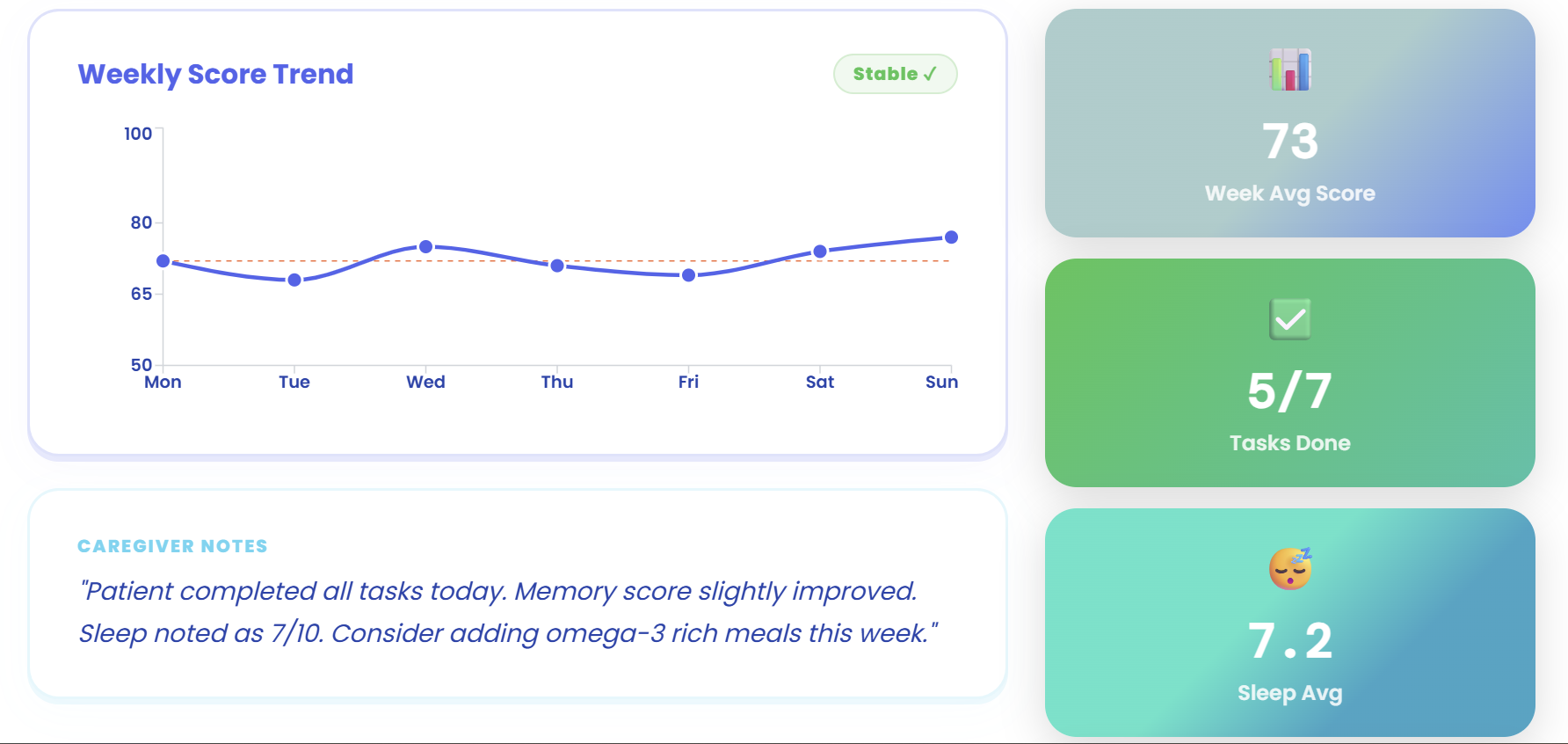 Weekly Score Trend

Stable ✓

100
80
65
50

Mon Tue Wed Thu Fri Sat Sun

CAREGIVER NOTES

"Patient completed all tasks today. Memory score slightly improved. Sleep noted as 7/10. Consider adding omega-3 rich meals this week."

73
Week Avg Score

5/7
Tasks Done

7.2
Sleep Avg